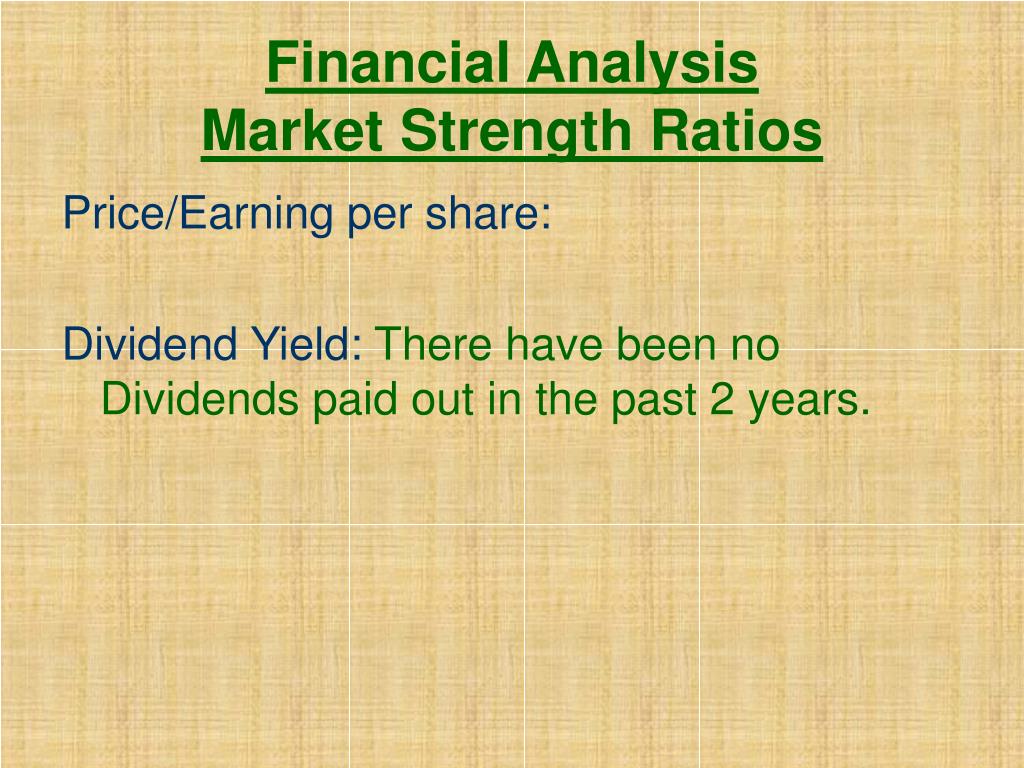 Financial Analysis
Market Strength Ratios

Price/Earning per share:

Dividend Yield: There have been no Dividends paid out in the past 2 years.